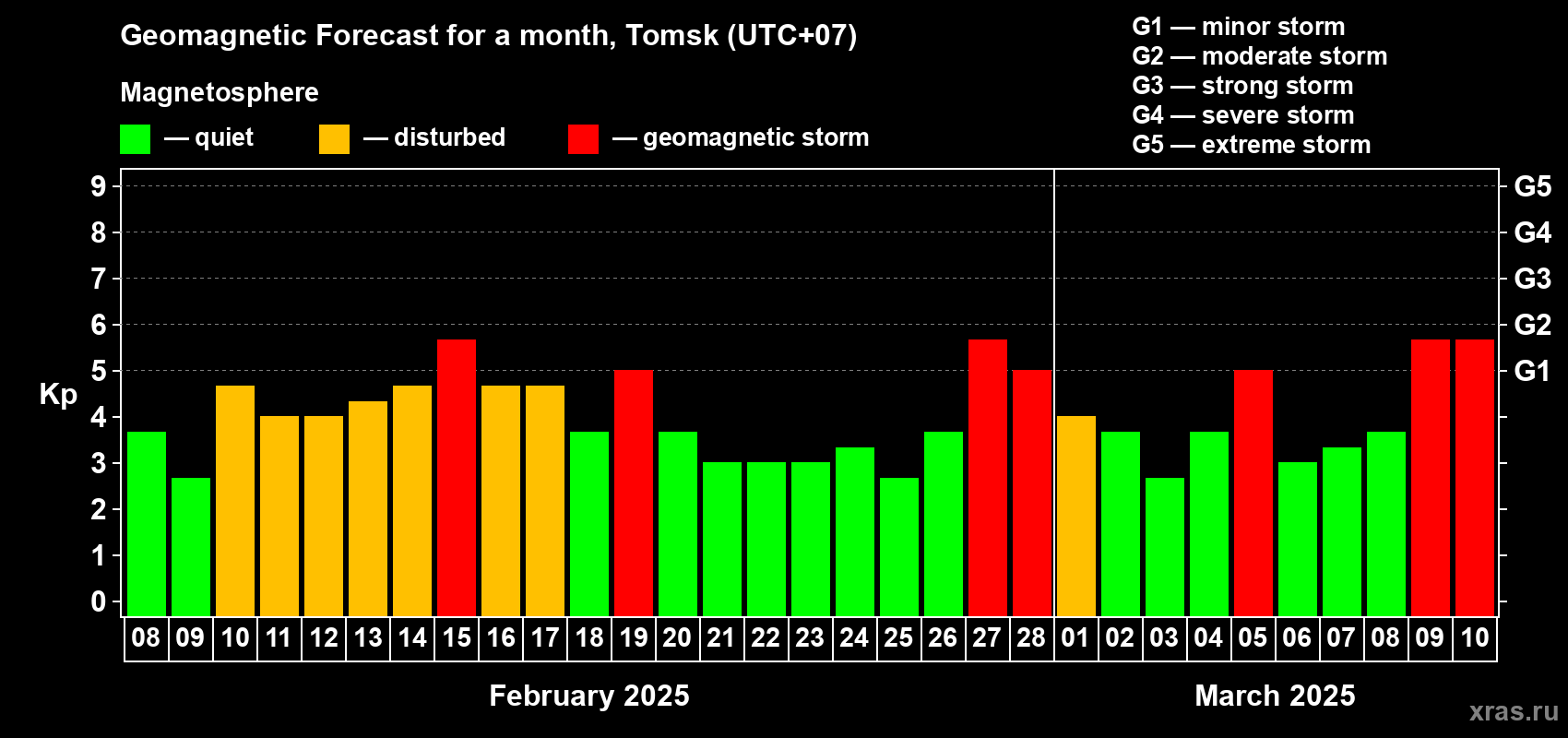 Geomagnetic Forecast for a month, Tomsk (UTC+07)

Magnetosphere

— quiet — disturbed — geomagnetic storm

G1 — minor storm
G2 — moderate storm
G3 — strong storm
G4 — severe storm
G5 — extreme storm

Kp

9
8
7
6
5
4
3
2
1
0

G5
G4
G3
G2
G1

08 09 10 11 12 13 14 15 16 17 18 19 20 21 22 23 24 25 26 27 28 01 02 03 04 05 06 07 08 09 10

February 2025

March 2025

xras.ru